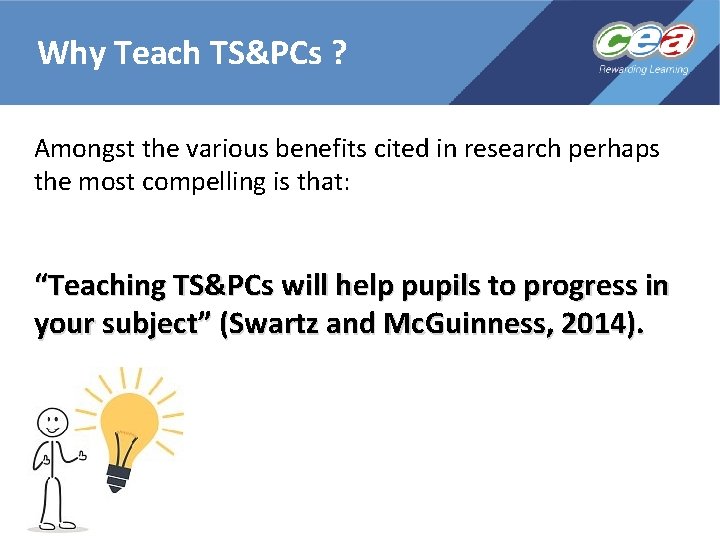 Why Teach TS&PCs ?

cea
Rewarding Learning

Amongst the various benefits cited in research perhaps the most compelling is that:

“Teaching TS&PCs will help pupils to progress in your subject” (Swartz and McGuinness, 2014).